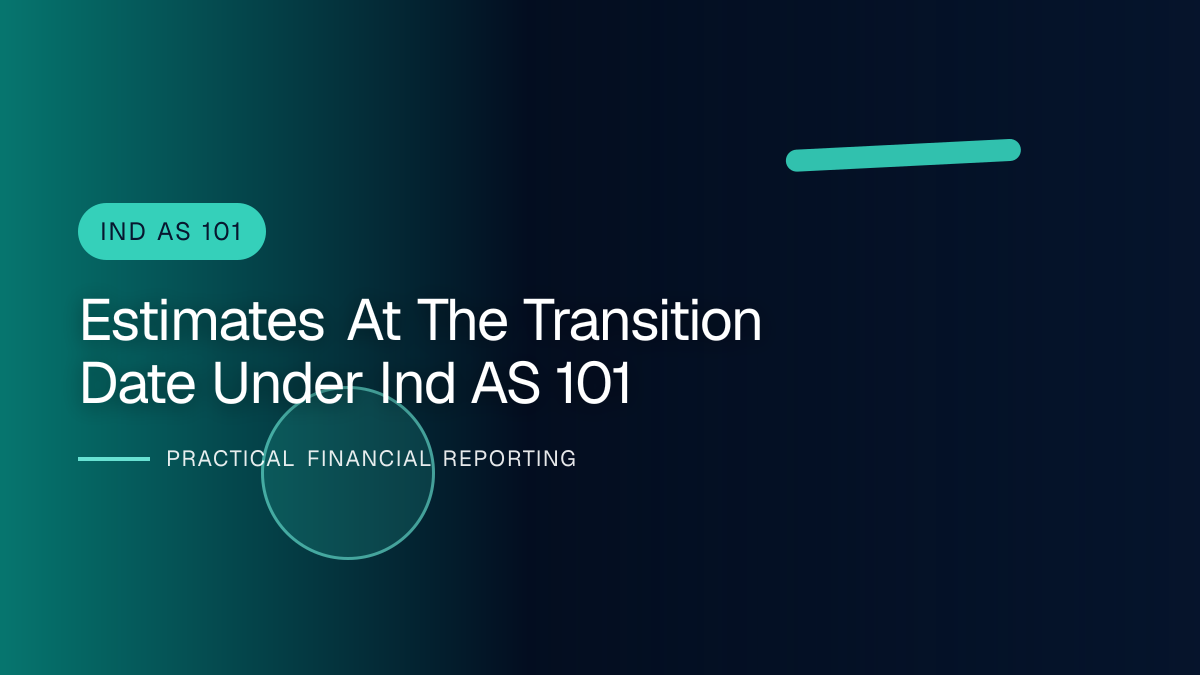 IND AS 101

Estimates At The Transition Date Under Ind AS 101

PRACTICAL FINANCIAL REPORTING